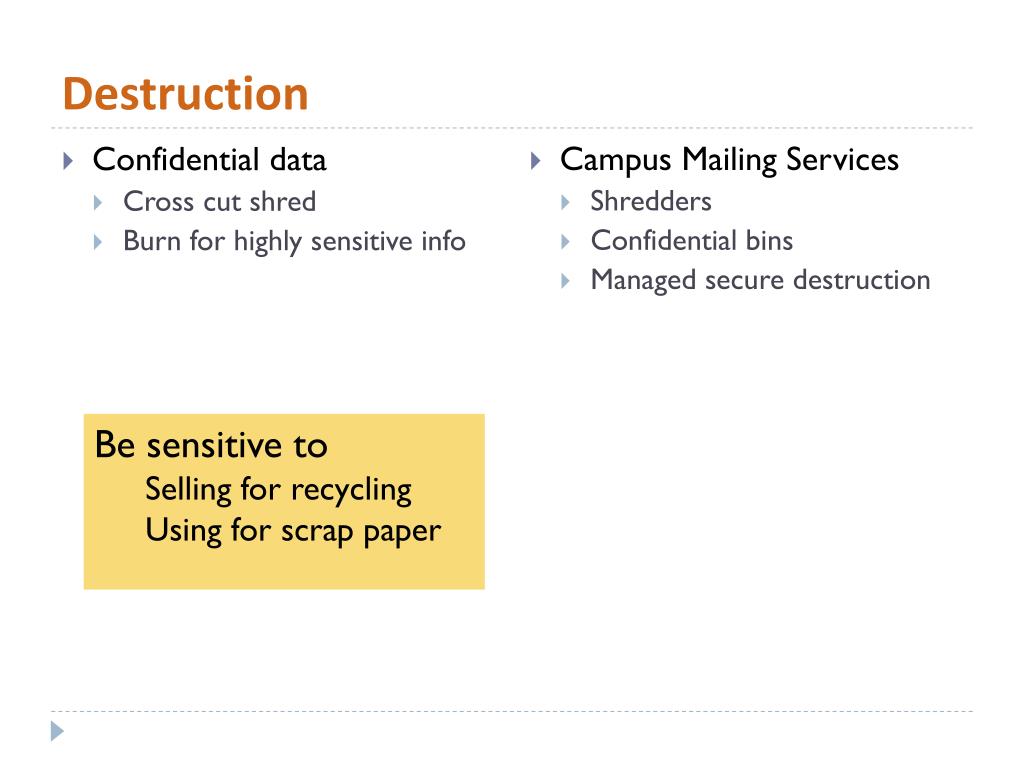 Destruction

Confidential data
Cross cut shred
Burn for highly sensitive info

Campus Mailing Services
Shredders
Confidential bins
Managed secure destruction

Be sensitive to
Selling for recycling
Using for scrap paper